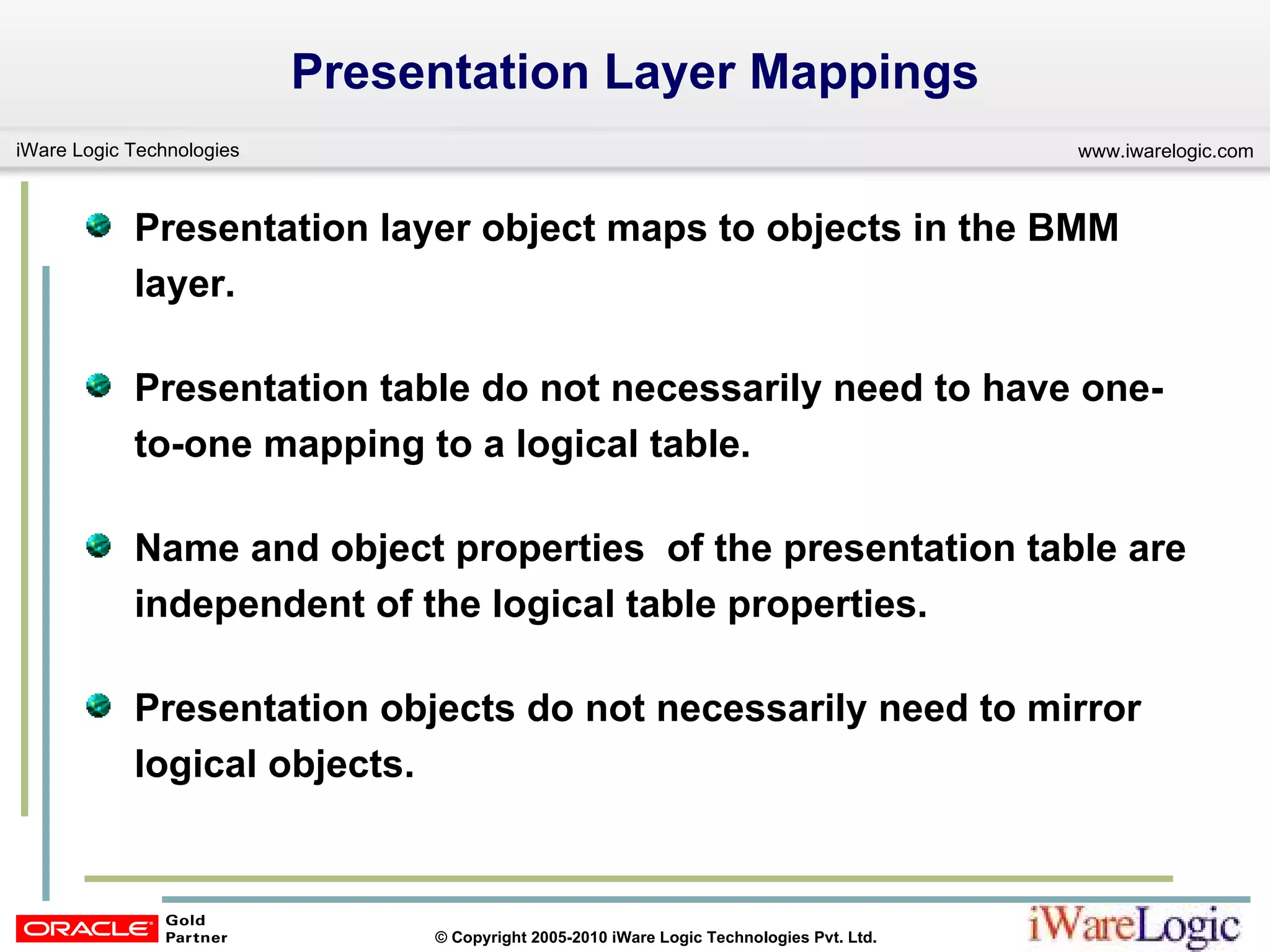 Presentation Layer Mappings

iWare Logic Technologies

www.iwarelogic.com

Presentation layer object maps to objects in the BMM layer.

Presentation table do not necessarily need to have one-to-one mapping to a logical table.

Name and object properties  of the presentation table are independent of the logical table properties.

Presentation objects do not necessarily need to mirror logical objects.

ORACLE Gold Partner

© Copyright 2005-2010 iWare Logic Technologies Pvt. Ltd.

iWareLogic